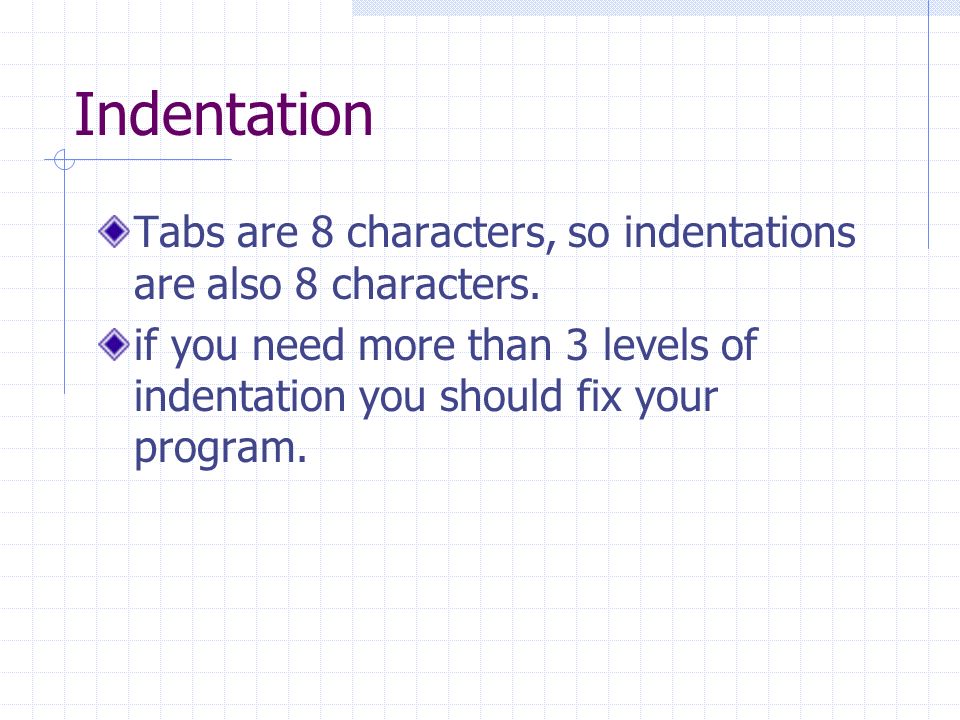 Indentation

Tabs are 8 characters, so indentations are also 8 characters.

if you need more than 3 levels of indentation you should fix your program.